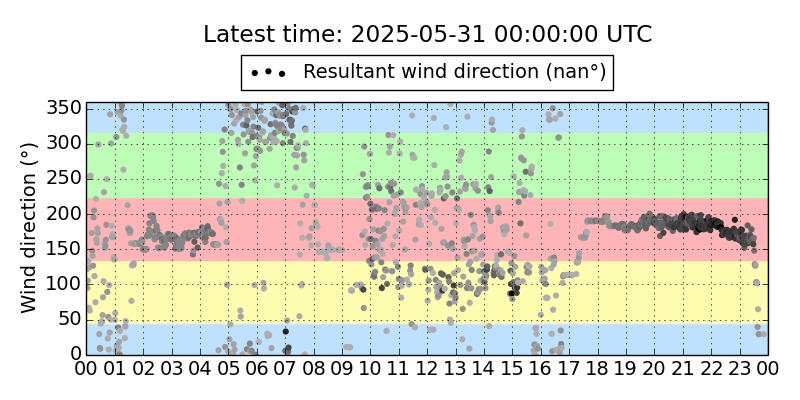 Latest time: 2025-05-31 00:00:00 UTC

Resultant wind direction (nan°)

Wind direction (°)

350
300
250
200
150
100
50
0

00 01 02 03 04 05 06 07 08 09 10 11 12 13 14 15 16 17 18 19 20 21 22 23 00